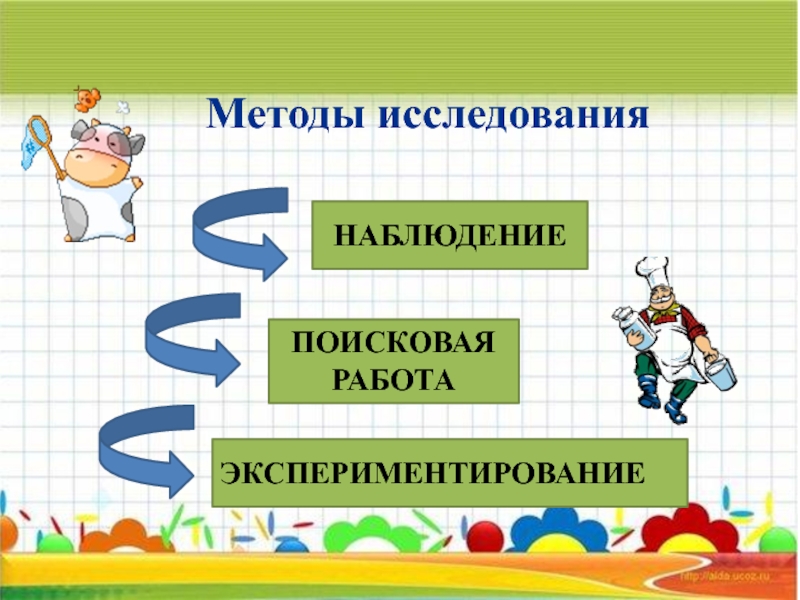 Методы исследования

НАБЛЮДЕНИЕ

ПОИСКОВАЯ РАБОТА

ЭКСПЕРИМЕНТИРОВАНИЕ

http://aida.ucoz.ru